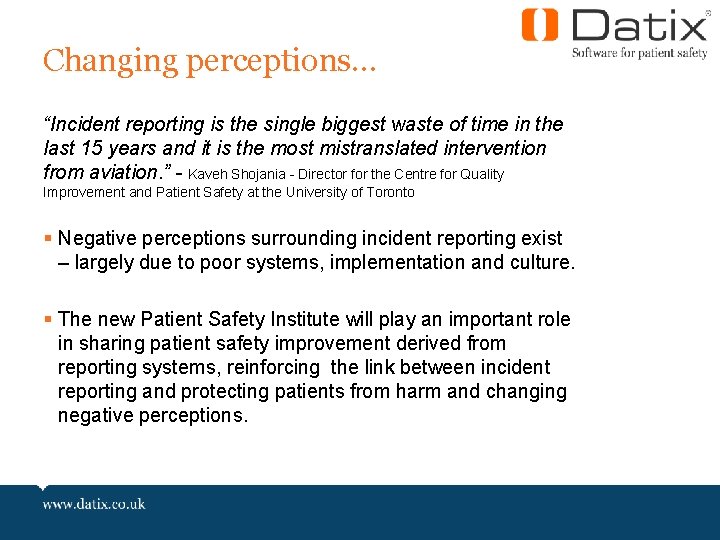 Datix®
Software for patient safety

Changing perceptions…

"Incident reporting is the single biggest waste of time in the last 15 years and it is the most mistranslated intervention from aviation." - Kaveh Shojania - Director for the Centre for Quality Improvement and Patient Safety at the University of Toronto

▪ Negative perceptions surrounding incident reporting exist – largely due to poor systems, implementation and culture.

▪ The new Patient Safety Institute will play an important role in sharing patient safety improvement derived from reporting systems, reinforcing the link between incident reporting and protecting patients from harm and changing negative perceptions.

www.datix.co.uk